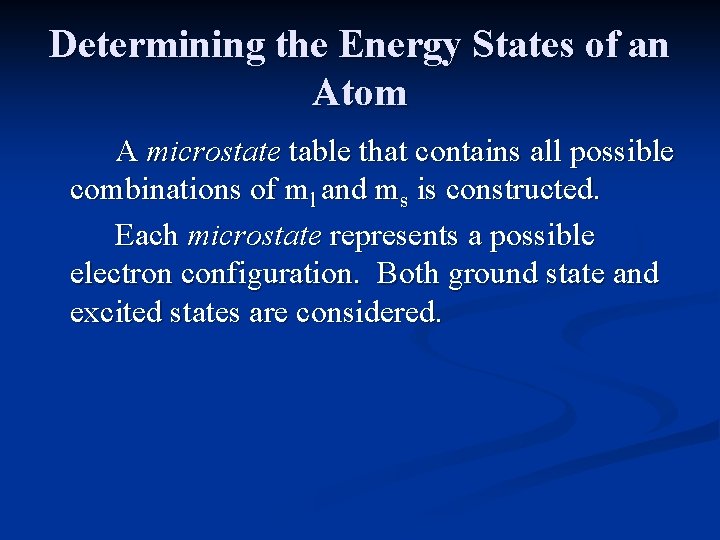 Determining the Energy States of an Atom

A microstate table that contains all possible combinations of $m_l$ and $m_s$ is constructed.

Each microstate represents a possible electron configuration. Both ground state and excited states are considered.